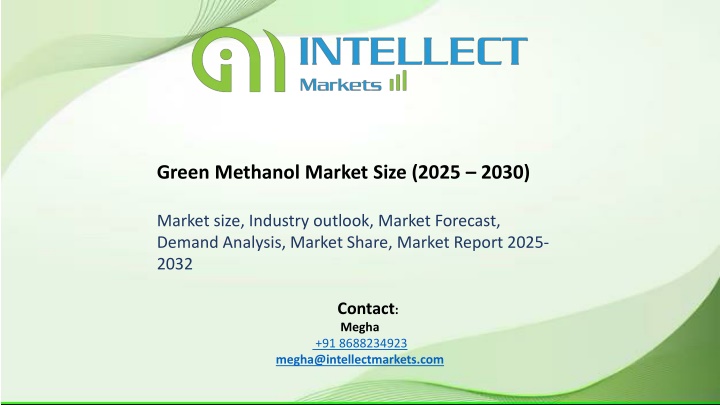 INTELLECT
Markets

Green Methanol Market Size (2025 – 2030)

Market size, Industry outlook, Market Forecast, Demand Analysis, Market Share, Market Report 2025-2032

Contact:
Megha
+91 8688234923
megha@intellectmarkets.com